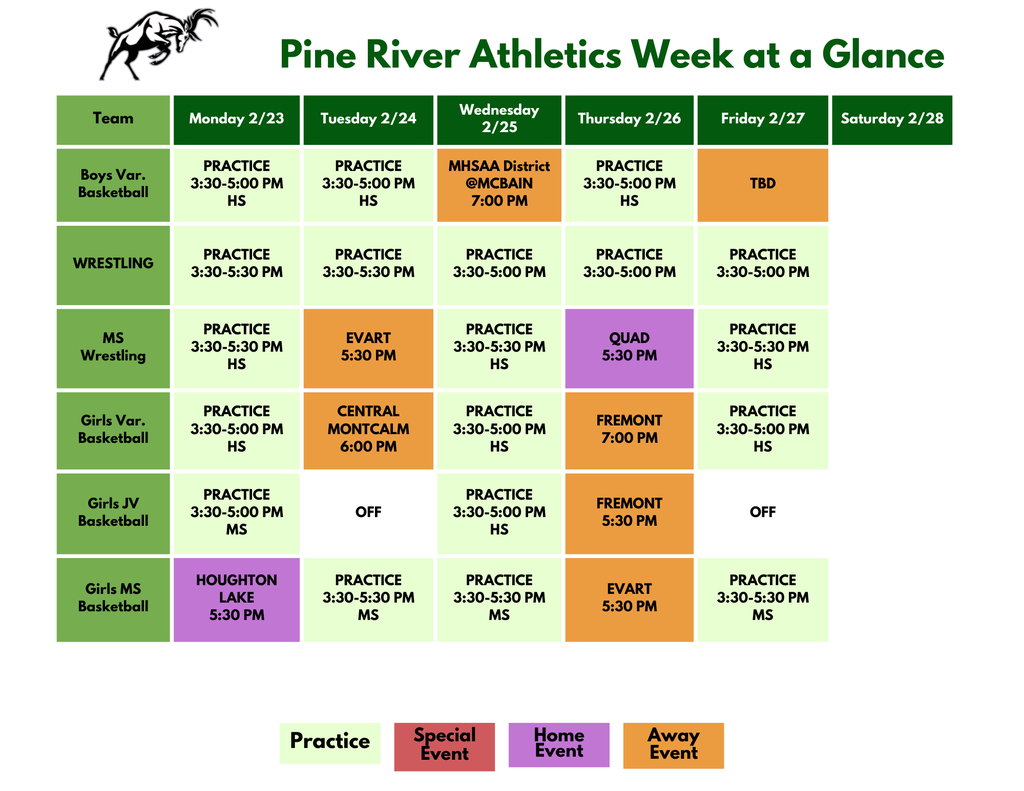 Pine River Athletics Week at a Glance

| Team | Monday 2/23 | Tuesday 2/24 | Wednesday 2/25 | Thursday 2/26 | Friday 2/27 | Saturday 2/28 |
|---|---|---|---|---|---|---|
| Boys Var. Basketball | PRACTICE 3:30-5:00 PM HS | PRACTICE 3:30-5:00 PM HS | MHSAA District @MCBAIN 7:00 PM | PRACTICE 3:30-5:00 PM HS | TBD | |
| WRESTLING | PRACTICE 3:30-5:30 PM | PRACTICE 3:30-5:30 PM | PRACTICE 3:30-5:00 PM | PRACTICE 3:30-5:00 PM | PRACTICE 3:30-5:00 PM | |
| MS Wrestling | PRACTICE 3:30-5:30 PM HS | EVART 5:30 PM | PRACTICE 3:30-5:30 PM HS | QUAD 5:30 PM | PRACTICE 3:30-5:30 PM HS | |
| Girls Var. Basketball | PRACTICE 3:30-5:00 PM HS | CENTRAL MONTCALM 6:00 PM | PRACTICE 3:30-5:00 PM HS | FREMONT 7:00 PM | PRACTICE 3:30-5:00 PM HS | |
| Girls JV Basketball | PRACTICE 3:30-5:00 PM MS | OFF | PRACTICE 3:30-5:00 PM HS | FREMONT 5:30 PM | OFF | |
| Girls MS Basketball | HOUGHTON LAKE 5:30 PM | PRACTICE 3:30-5:30 PM MS | PRACTICE 3:30-5:30 PM MS | EVART 5:30 PM | PRACTICE 3:30-5:30 PM MS | |

Practice
Special Event
Home Event
Away Event